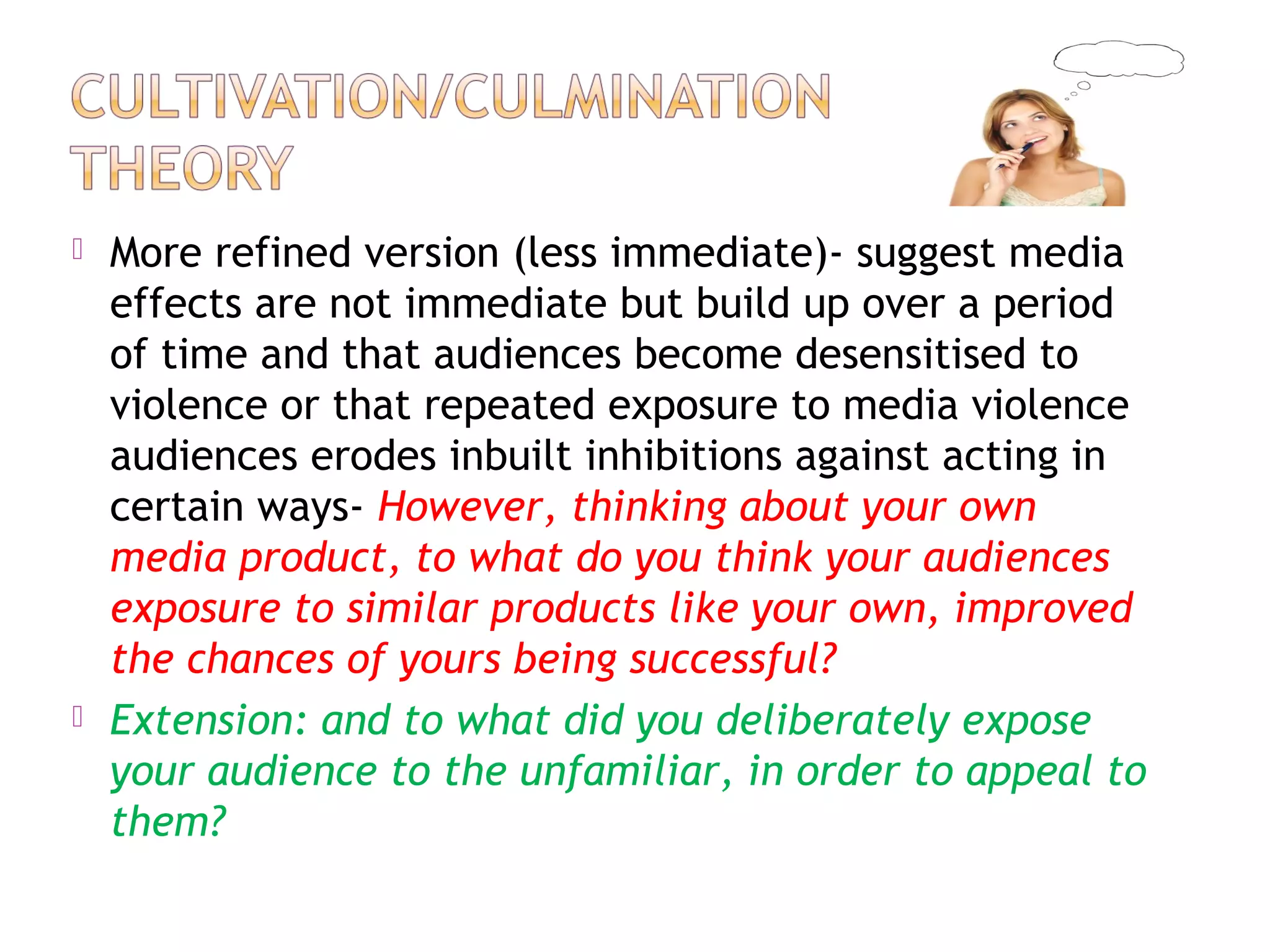 CULTIVATION/CULMINATION THEORY

More refined version (less immediate)- suggest media effects are not immediate but build up over a period of time and that audiences become desensitised to violence or that repeated exposure to media violence audiences erodes inbuilt inhibitions against acting in certain ways- However, thinking about your own media product, to what do you think your audiences exposure to similar products like your own, improved the chances of yours being successful?

Extension: and to what did you deliberately expose your audience to the unfamiliar, in order to appeal to them?